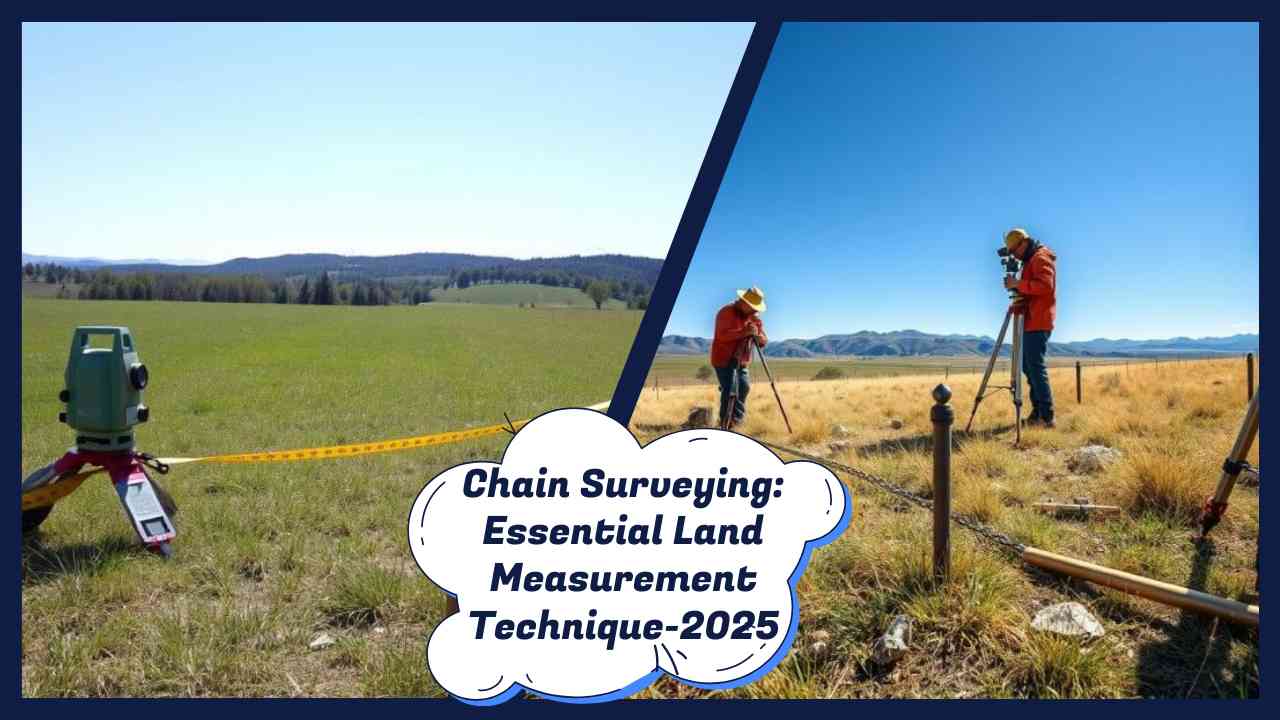 Chain Surveying: Essential Land Measurement Technique-2025